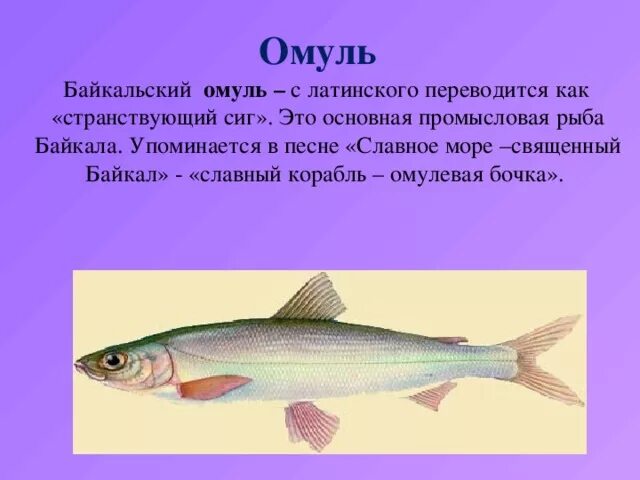 Омуль

Байкальский омуль – с латинского переводится как «странствующий сиг». Это основная промысловая рыба Байкала. Упоминается в песне «Славное море –священный Байкал» - «славный корабль – омулевая бочка».